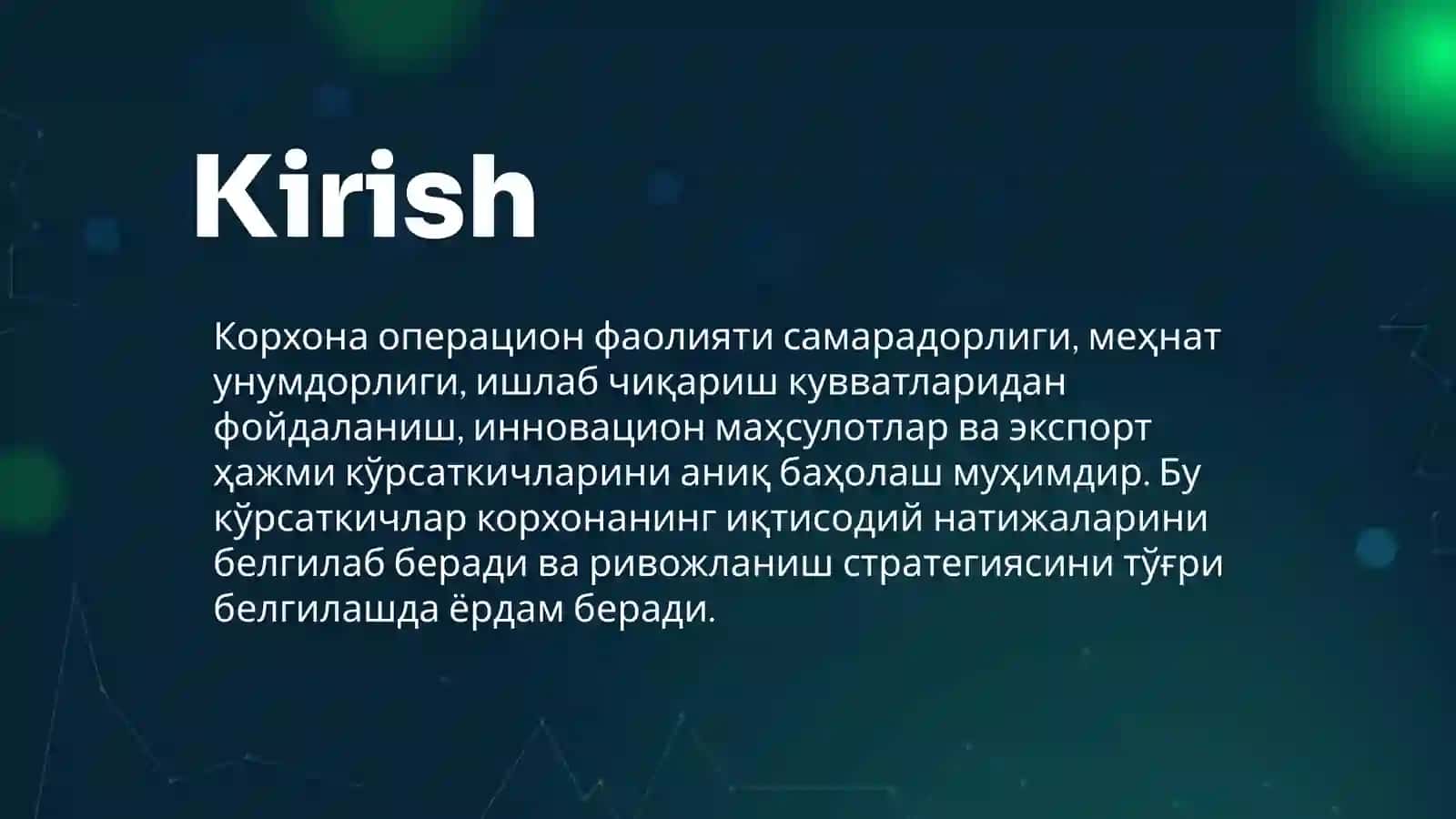 Kirish

Корхона операцион фаолияти самарадорлиги, меҳнат унумдорлиги, ишлаб чиқариш кувватларидан фойдаланиш, инновацион маҳсулотлар ва экспорт ҳажми кўрсаткичларини аниқ баҳолаш муҳимдир. Бу кўрсаткичлар корхонанинг иқтисодий натижаларини белгилаб беради ва ривожланиш стратегиясини тўғри белгилашда ёрдам беради.